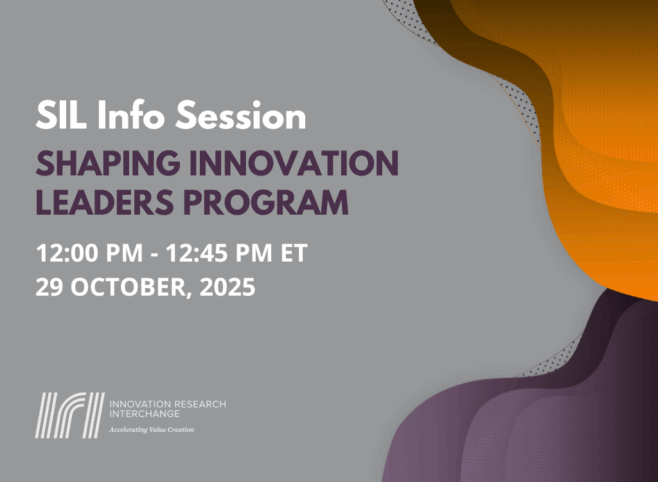 SIL Info Session

SHAPING INNOVATION LEADERS PROGRAM

12:00 PM - 12:45 PM ET
29 OCTOBER, 2025

IRI
INNOVATION RESEARCH INTERCHANGE
Accelerating Value Creation